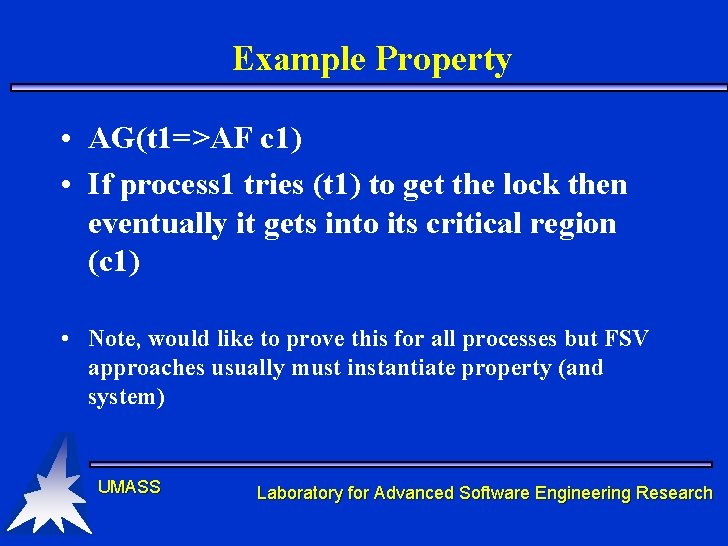 Example Property

• AG(t1=>AF c1)
• If process1 tries (t1) to get the lock then eventually it gets into its critical region (c1)

• Note, would like to prove this for all processes but FSV approaches usually must instantiate property (and system)

UMASS

Laboratory for Advanced Software Engineering Research